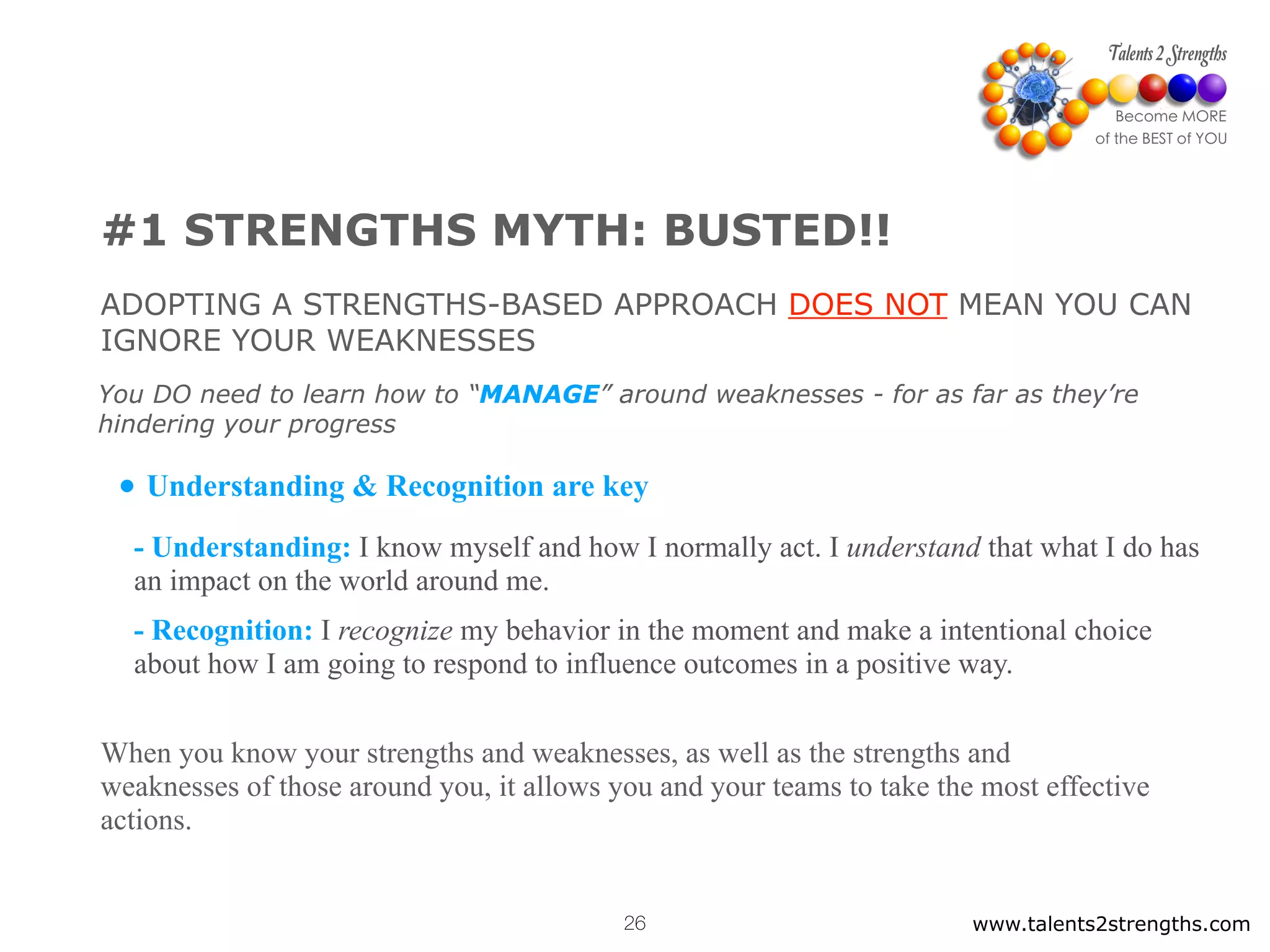 Talents 2 Strengths

Become MORE of the BEST of YOU

#1 STRENGTHS MYTH: BUSTED!!

ADOPTING A STRENGTHS-BASED APPROACH DOES NOT MEAN YOU CAN IGNORE YOUR WEAKNESSES

You DO need to learn how to "MANAGE" around weaknesses - for as far as they're hindering your progress

• Understanding & Recognition are key

- Understanding: I know myself and how I normally act. I understand that what I do has an impact on the world around me.

- Recognition: I recognize my behavior in the moment and make a intentional choice about how I am going to respond to influence outcomes in a positive way.

When you know your strengths and weaknesses, as well as the strengths and weaknesses of those around you, it allows you and your teams to take the most effective actions.

26

www.talents2strengths.com